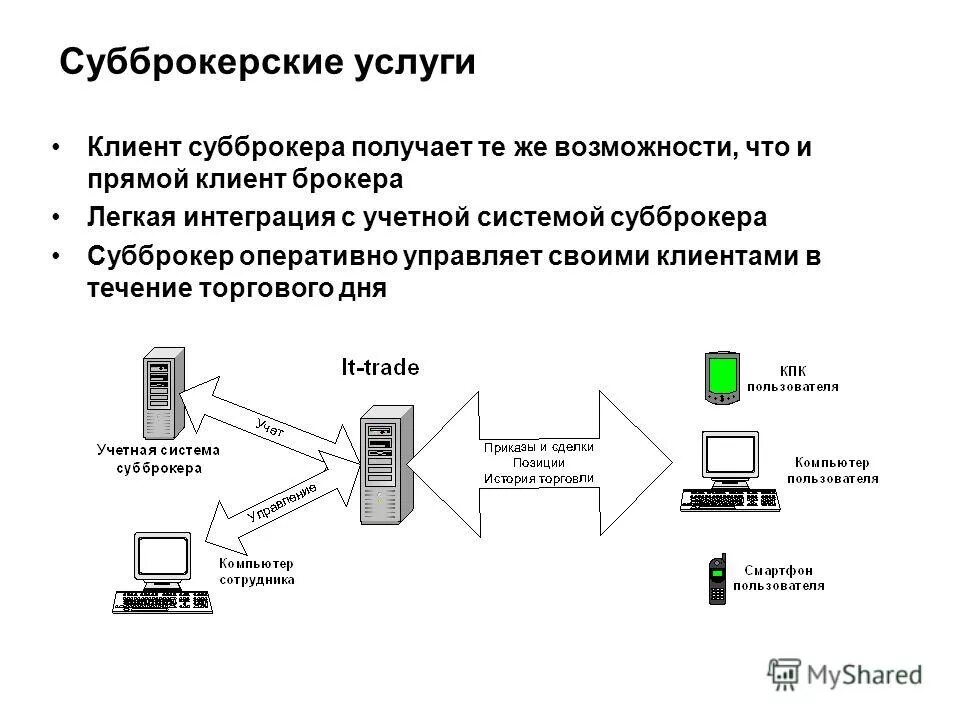 Субброкерские услуги

• Клиент субброкера получает те же возможности, что и прямой клиент брокера
• Легкая интеграция с учетной системой субброкера
• Субброкер оперативно управляет своими клиентами в течение торгового дня

It-trade

Учетная система субброкера

Учет

Управление

Компьютер сотрудника

Приказы и сделки
Позиции
История торговли

КПК пользователя

Компьютер пользователя

Смартфон пользователя

MyShared